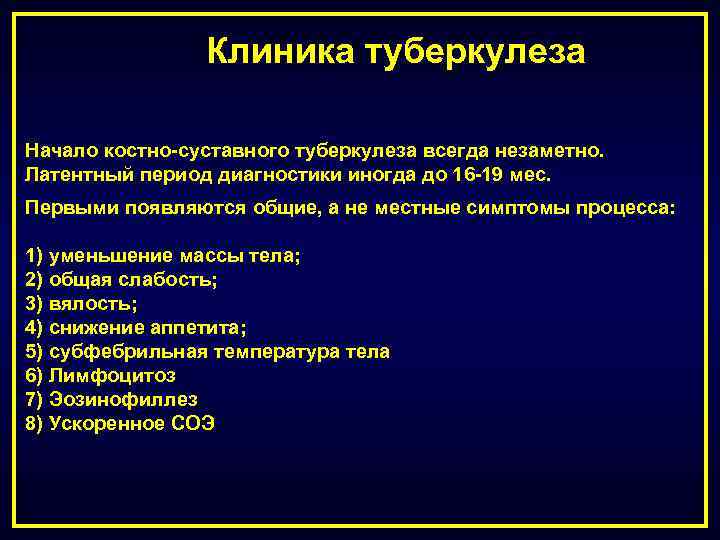 Клиника туберкулеза

Начало костно-суставного туберкулеза всегда незаметно. Латентный период диагностики иногда до 16-19 мес.

Первыми появляются общие, а не местные симптомы процесса:

1) уменьшение массы тела;
2) общая слабость;
3) вялость;
4) снижение аппетита;
5) субфебрильная температура тела
6) Лимфоцитоз
7) Эозинофиллез
8) Ускоренное СОЭ